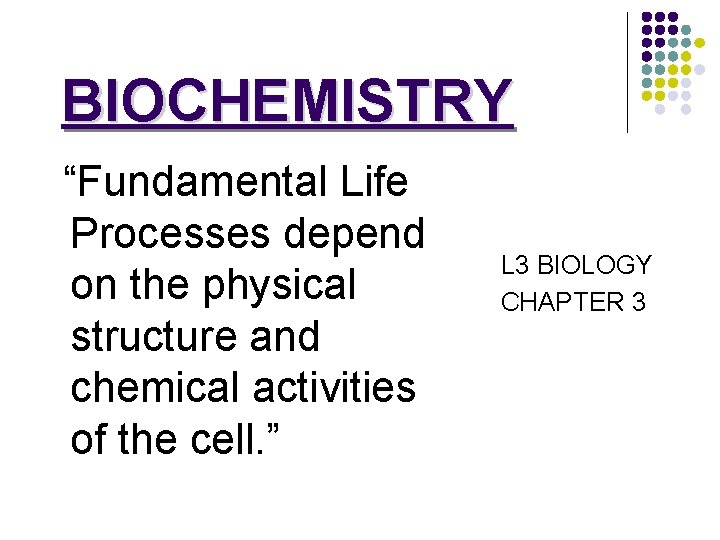 BIOCHEMISTRY

“Fundamental Life Processes depend on the physical structure and chemical activities of the cell.”

L3 BIOLOGY
CHAPTER 3